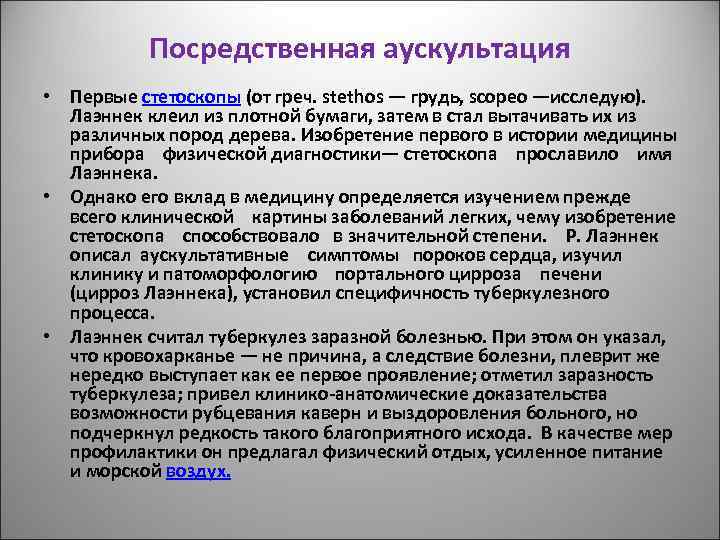 Посредственная аускультация

• Первые стетоскопы (от греч. stethos — грудь, scopeo —исследую). Лаэннек клеил из плотной бумаги, затем в стал вытачивать их из различных пород дерева. Изобретение первого в истории медицины прибора физической диагностики— стетоскопа прославило имя Лаэннека.

• Однако его вклад в медицину определяется изучением прежде всего клинической картины заболеваний легких, чему изобретение стетоскопа способствовало в значительной степени. Р. Лаэннек описал аускультативные симптомы пороков сердца, изучил клинику и патоморфологию портального цирроза печени (цирроз Лаэннека), установил специфичность туберкулезного процесса.

• Лаэннек считал туберкулез заразной болезнью. При этом он указал, что кровохарканье — не причина, а следствие болезни, плеврит же нередко выступает как ее первое проявление; отметил заразность туберкулеза; привел клинико-анатомические доказательства возможности рубцевания каверн и выздоровления больного, но подчеркнул редкость такого благоприятного исхода. В качестве мер профилактики он предлагал физический отдых, усиленное питание и морской воздух.